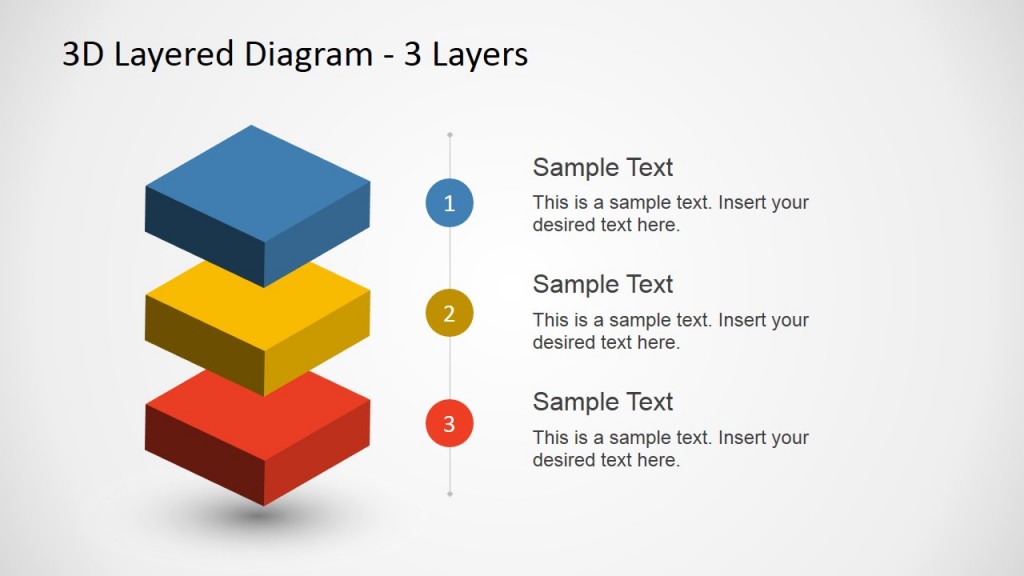 3D Layered Diagram - 3 Layers

1

Sample Text

This is a sample text. Insert your desired text here.

2

Sample Text

This is a sample text. Insert your desired text here.

3

Sample Text

This is a sample text. Insert your desired text here.